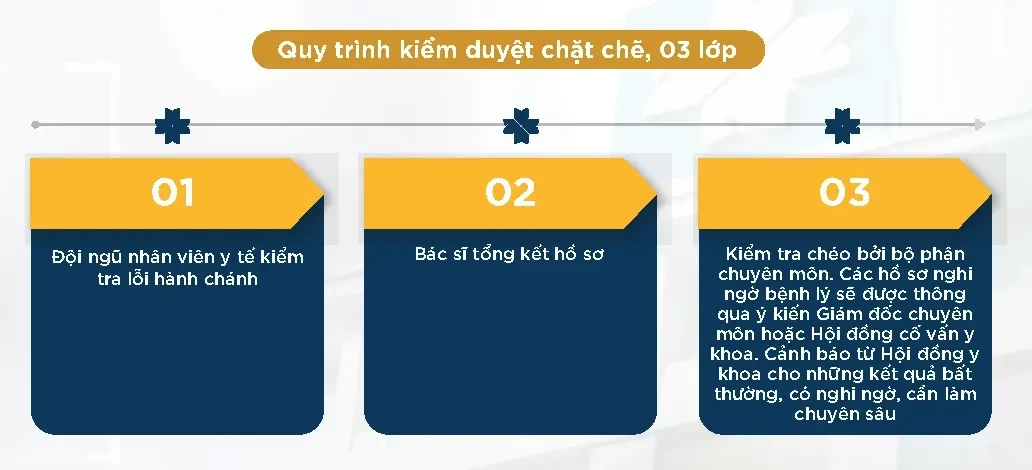 Quy trình kiểm duyệt chặt chẽ, 03 lớp

01

Đội ngũ nhân viên y tế kiểm tra lỗi hành chánh

02

Bác sĩ tổng kết hồ sơ

03

Kiểm tra chéo bởi bộ phận chuyên môn. Các hồ sơ nghi ngờ bệnh lý sẽ được thông qua ý kiến Giám đốc chuyên môn hoặc Hội đồng cố vấn y khoa. Cảnh báo từ Hội đồng y khoa cho những kết quả bất thường, có nghi ngờ, cần làm chuyên sâu